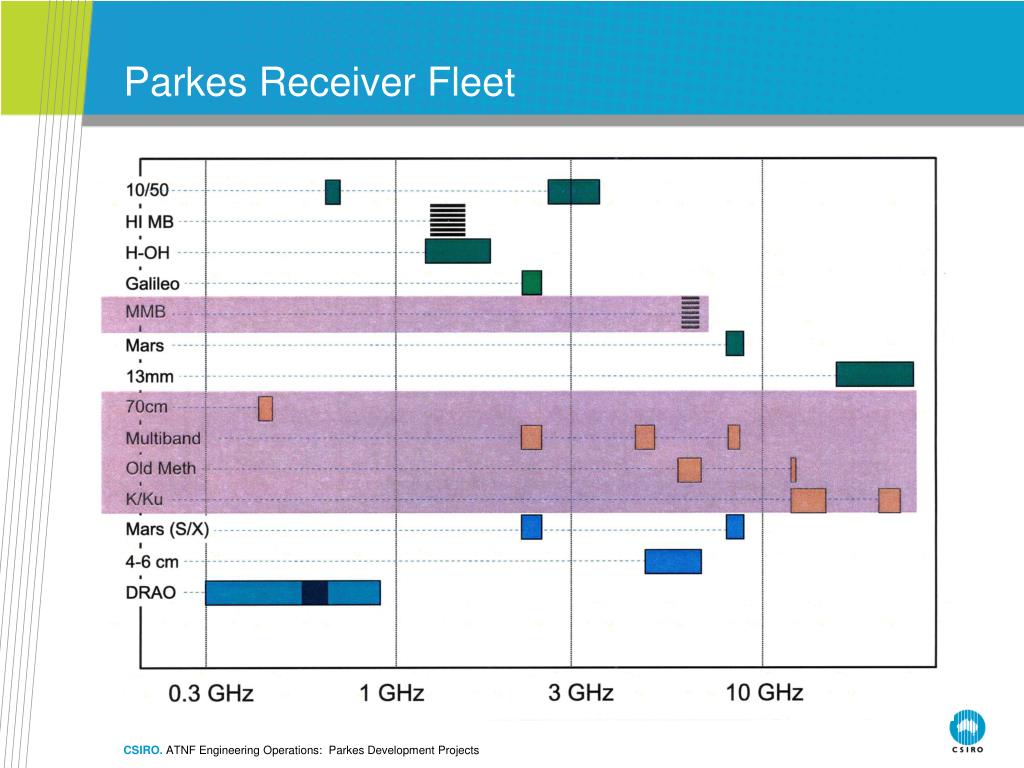 Parkes Receiver Fleet

10/50
HI MB
H-OH
Galileo
MMB
Mars
13mm
70cm
Multiband
Old Meth
K/Ku
Mars (S/X)
4-6 cm
DRAO

0.3 GHz
1 GHz
3 GHz
10 GHz

CSIRO. ATNF Engineering Operations: Parkes Development Projects

CSIRO